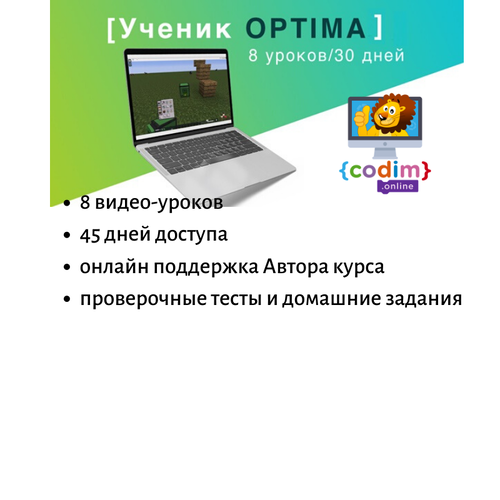 [Ученик OPTIMA]
8 уроков/30 дней

{codim}
.online

• 8 видео-уроков
• 45 дней доступа
• онлайн поддержка Автора курса
• проверочные тесты и домашние задания